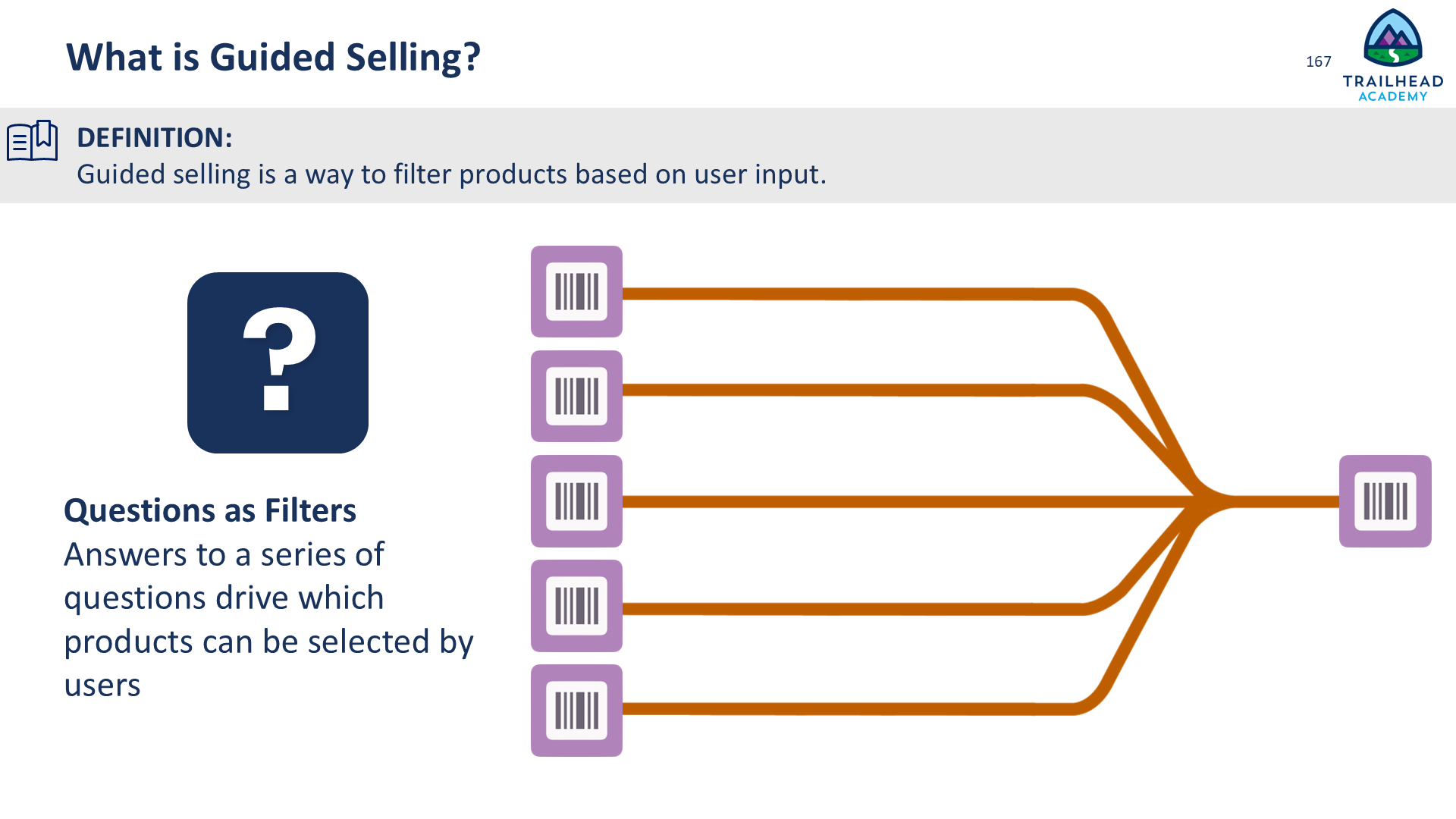 What is Guided Selling?

167

TRAILHEAD ACADEMY

DEFINITION:
Guided selling is a way to filter products based on user input.

?

Questions as Filters
Answers to a series of questions drive which products can be selected by users